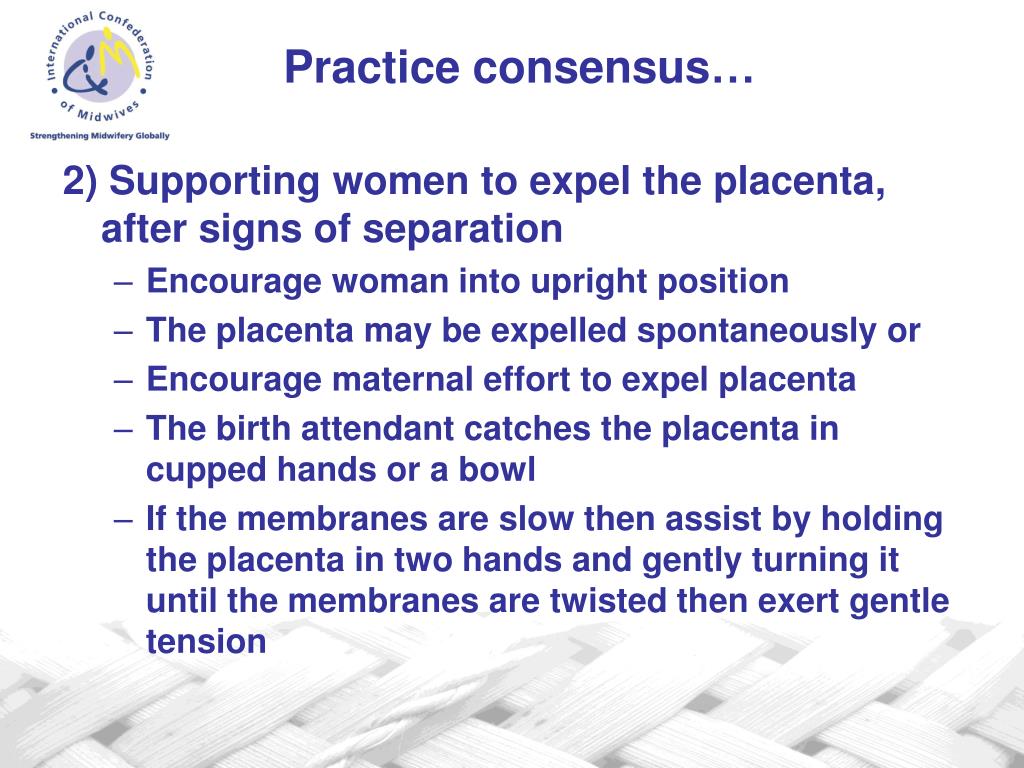 International Confederation of Midwives
Strengthening Midwifery Globally

Practice consensus…

2) Supporting women to expel the placenta, after signs of separation
– Encourage woman into upright position
– The placenta may be expelled spontaneously or
– Encourage maternal effort to expel placenta
– The birth attendant catches the placenta in cupped hands or a bowl
– If the membranes are slow then assist by holding the placenta in two hands and gently turning it until the membranes are twisted then exert gentle tension